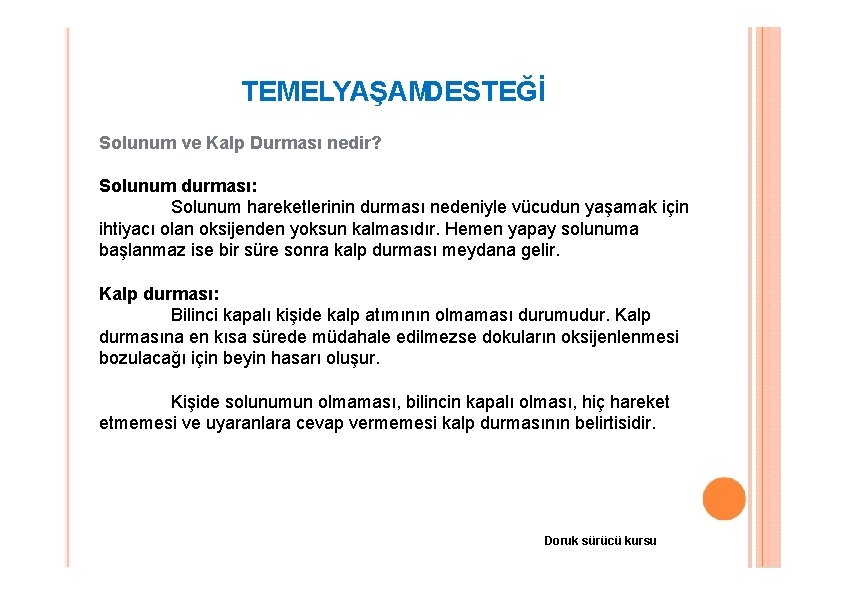 TEMELYAŞAMDESTEĞİ

Solunum ve Kalp Durması nedir?

Solunum durması:
Solunum hareketlerinin durması nedeniyle vücudun yaşamak için ihtiyacı olan oksijenden yoksun kalmasıdır. Hemen yapay solunuma başlanmaz ise bir süre sonra kalp durması meydana gelir.

Kalp durması:
Bilinci kapalı kişide kalp atımının olmaması durumudur. Kalp durmasına en kısa sürede müdahale edilmezse dokuların oksijenlenmesi bozulacağı için beyin hasarı oluşur.

Kişide solunumun olmaması, bilincin kapalı olması, hiç hareket etmemesi ve uyaranlara cevap vermemesi kalp durmasının belirtisidir.

Doruk sürücü kursu